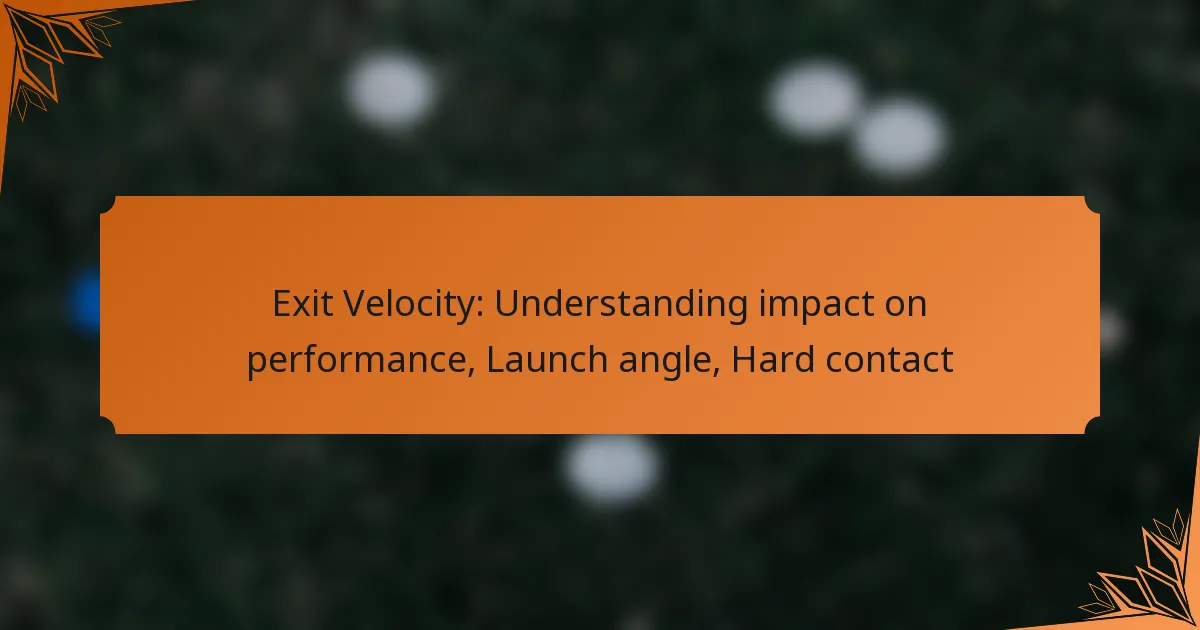 Exit Velocity: Understanding impact on performance, Launch angle, Hard contact